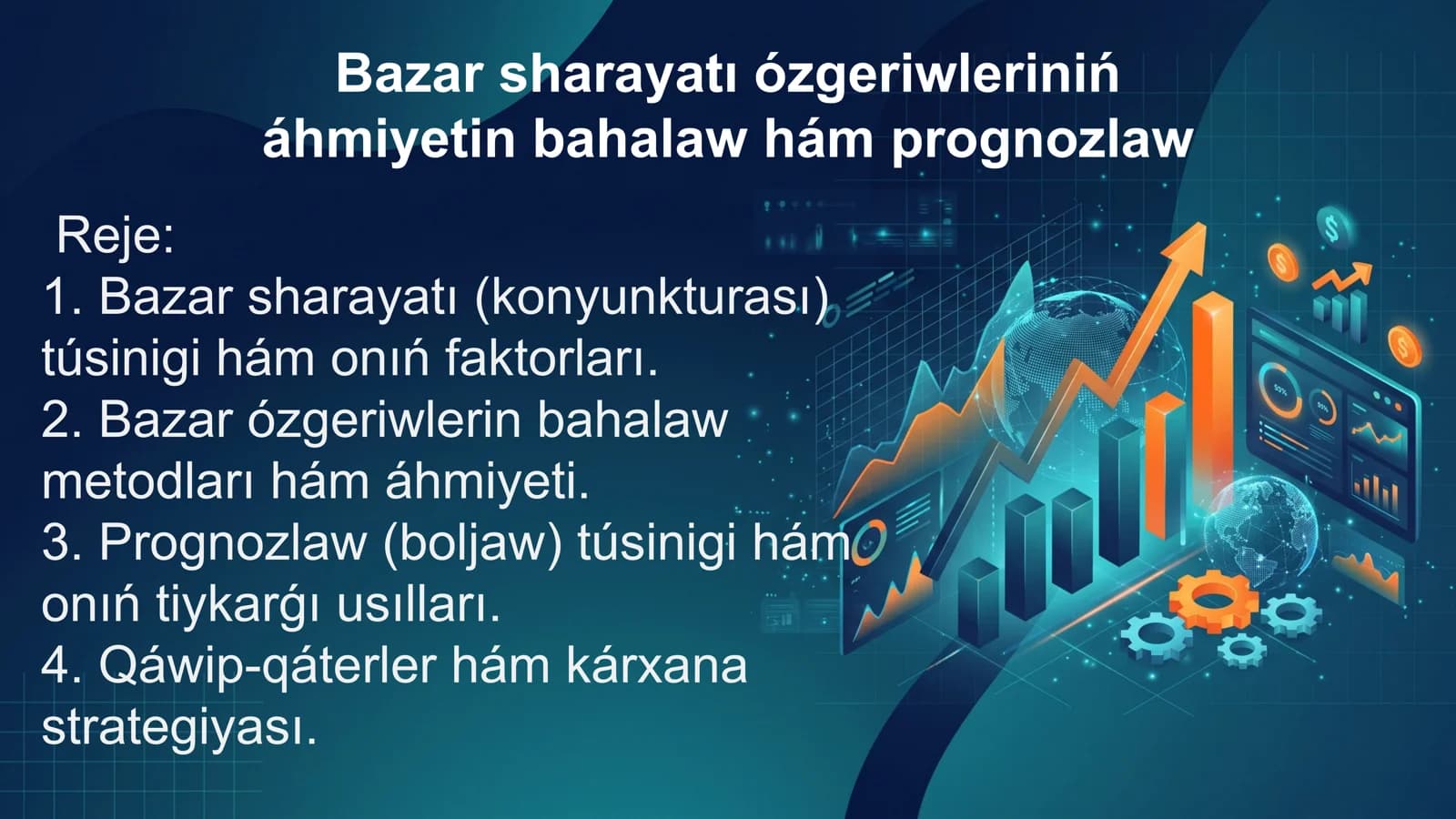 Bazar sharayatı ózgeriwleriniń áhmiyetin bahalaw hám prognozlaw

Reje:
1. Bazar sharayatı (konyunkturası) túsinigi hám onıń faktorları.
2. Bazar ózgeriwlerin bahalaw metodları hám áhmiyeti.
3. Prognozlaw (boljaw) túsinigi hám onıń tiykarǵı usılları.
4. Qáwip-qáterler hám kárxana strategiyası.